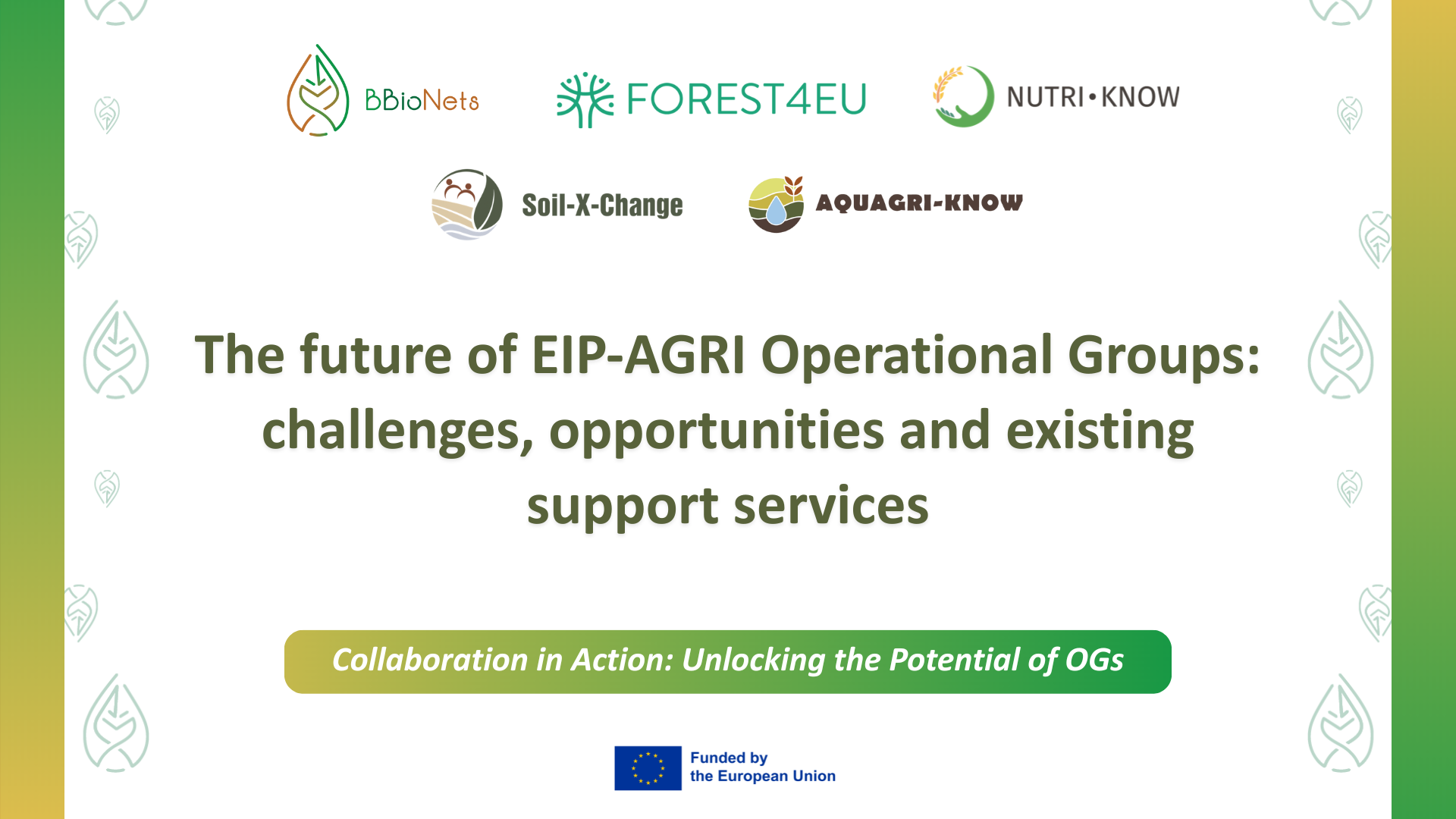 BBioNets FOREST4EU NUTRI•KNOW

Soil-X-Change AQUAGRI-KNOW

The future of EIP-AGRI Operational Groups: challenges, opportunities and existing support services

Collaboration in Action: Unlocking the Potential of OGs

Funded by
the European Union